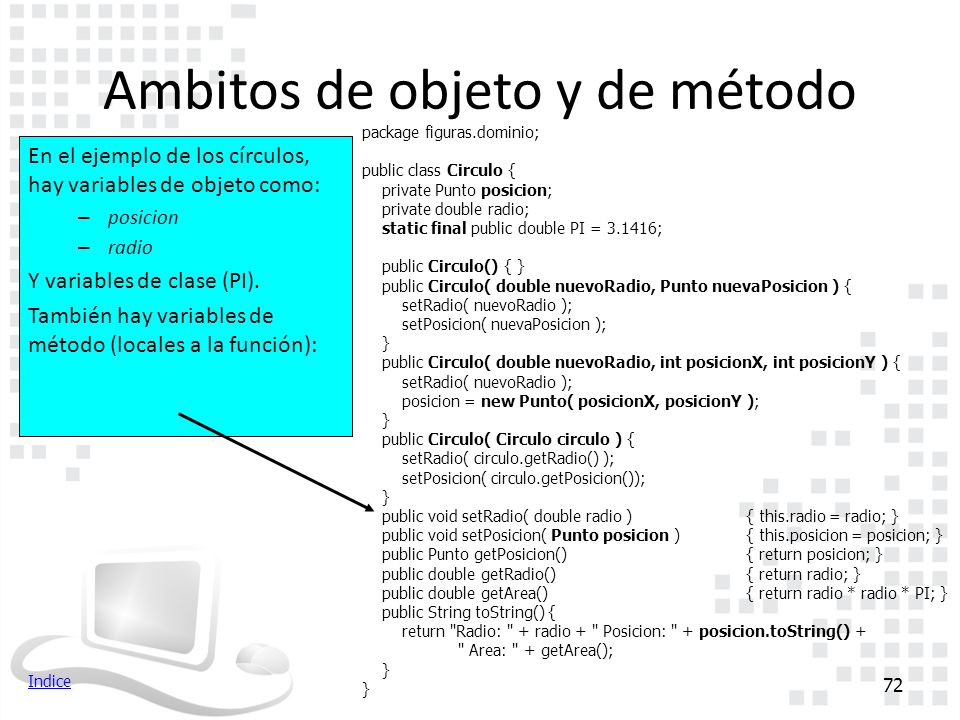 Ambitos de objeto y de método

En el ejemplo de los círculos, hay variables de objeto como:

– posicion
– radio

Y variables de clase (PI).

También hay variables de método (locales a la función):

package figuras.dominio;

public class Circulo {
private Punto posicion;
private double radio;
static final public double PI = 3.1416;

public Circulo() { }
public Circulo( double nuevoRadio, Punto nuevaPosicion ) {
setRadio( nuevoRadio );
setPosicion( nuevaPosicion );
}
public Circulo( double nuevoRadio, int posicionX, int posicionY ) {
setRadio( nuevoRadio );
posicion = new Punto( posicionX, posicionY );
}
public Circulo( Circulo circulo ) {
setRadio( circulo.getRadio() );
setPosicion( circulo.getPosicion());
}
public void setRadio( double radio ) { this.radio = radio; }
public void setPosicion( Punto posicion ) { this.posicion = posicion; }
public Punto getPosicion() { return posicion; }
public double getRadio() { return radio; }
public double getArea() { return radio * radio * PI; }
public String toString() {
return "Radio: " + radio + " Posicion: " + posicion.toString() +
" Area: " + getArea();
}
}

Indice

72